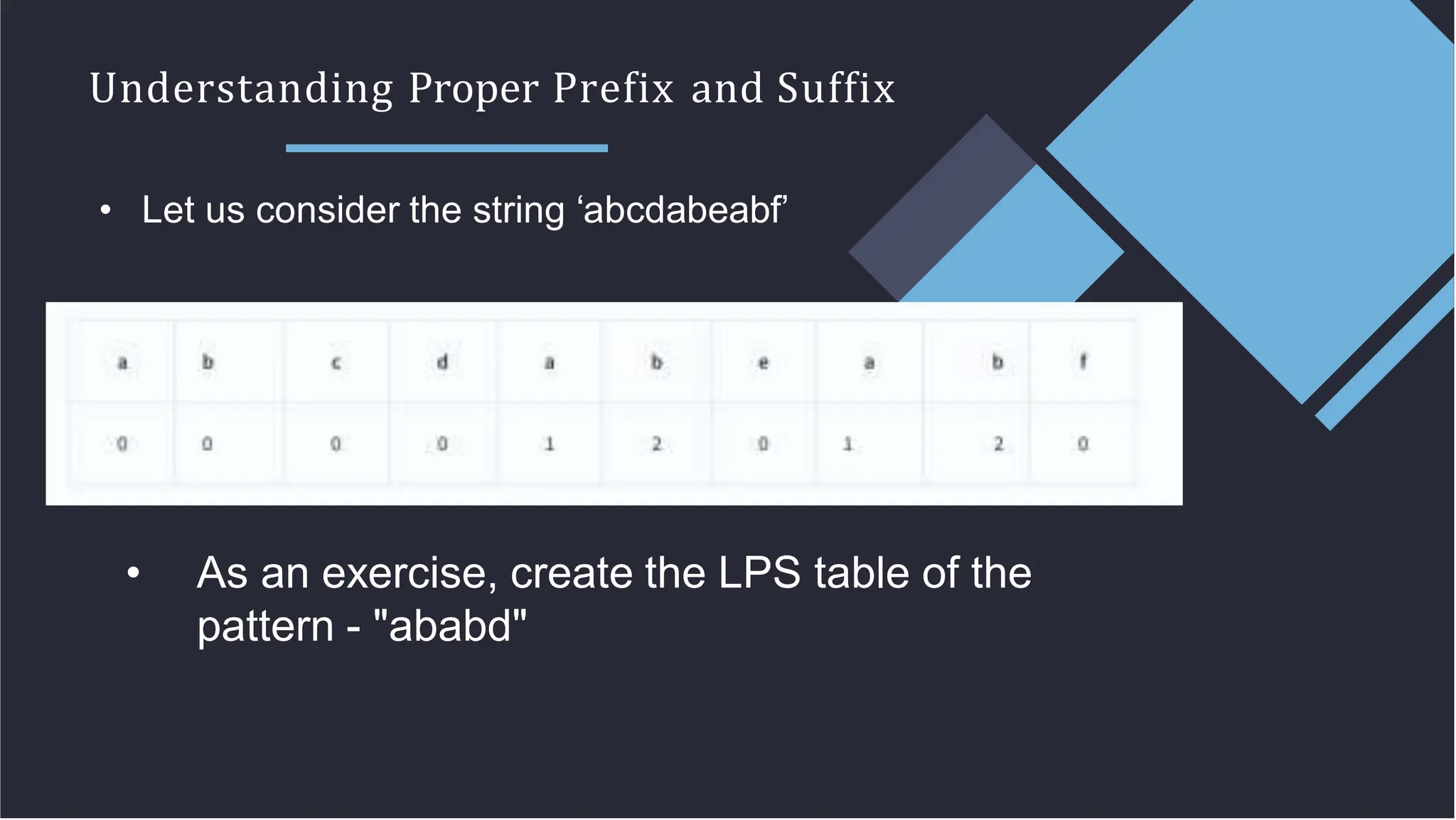 Understanding Proper Prefix and Suffix

• Let us consider the string ‘abcdabeabf’

| a | b | c | d | a | b | e | a | b | f |
|---|---|---|---|---|---|---|---|---|---|
| 0 | 0 | 0 | 0 | 1 | 2 | 0 | 1 | 2 | 0 |

• As an exercise, create the LPS table of the pattern - "ababd"